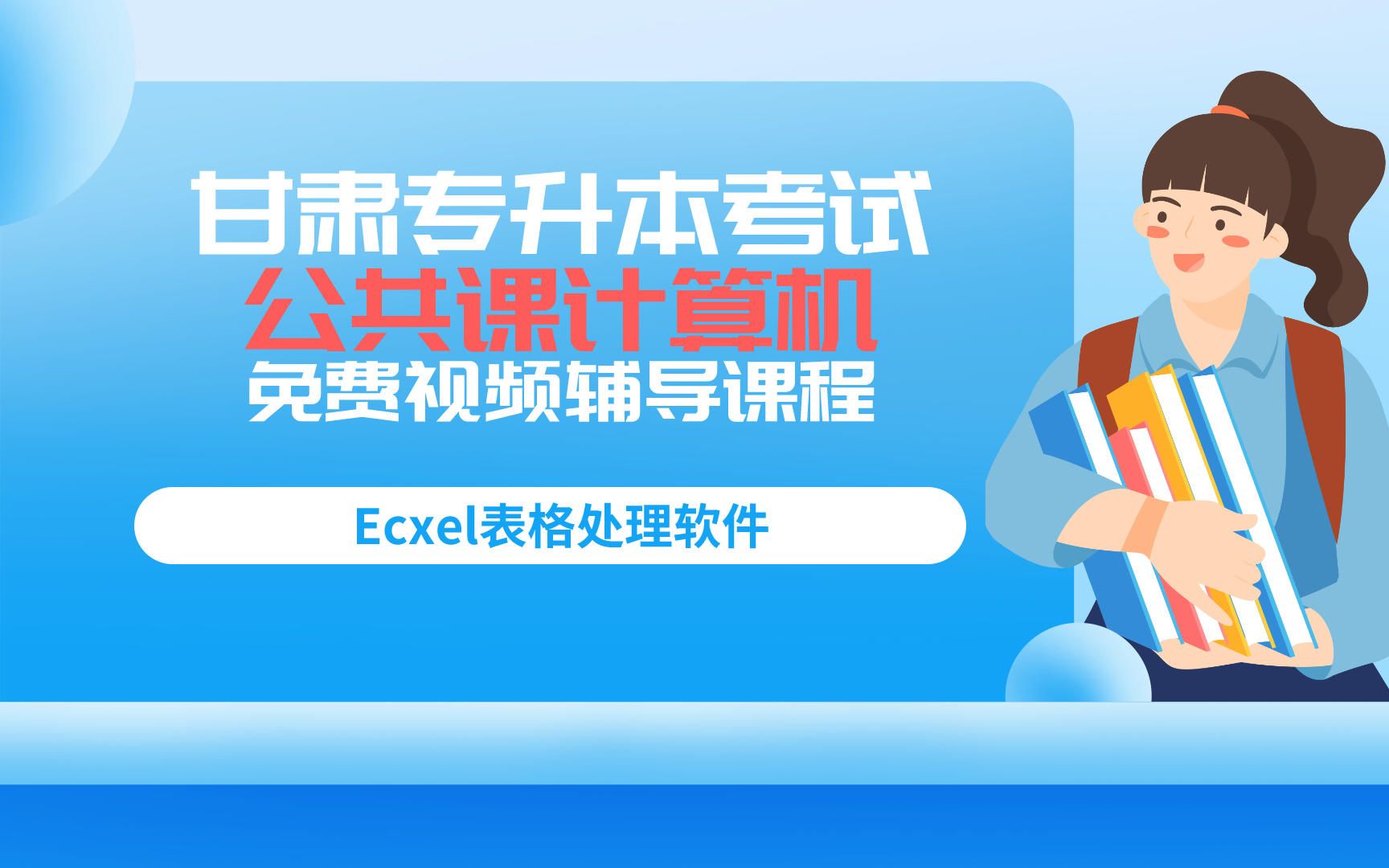 甘肃专升本考试
公共课计算机
免费视频辅导课程

Ecxel表格处理软件